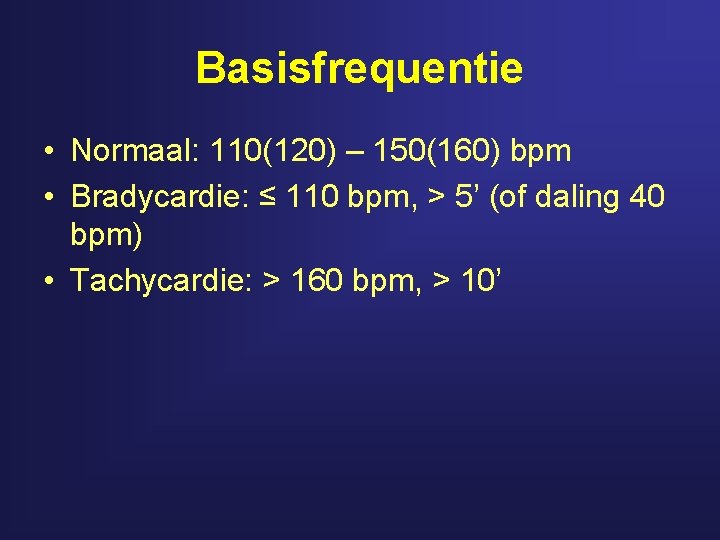 Basisfrequentie

• Normaal: 110(120) – 150(160) bpm
• Bradycardie: ≤ 110 bpm, > 5' (of daling 40 bpm)
• Tachycardie: > 160 bpm, > 10'